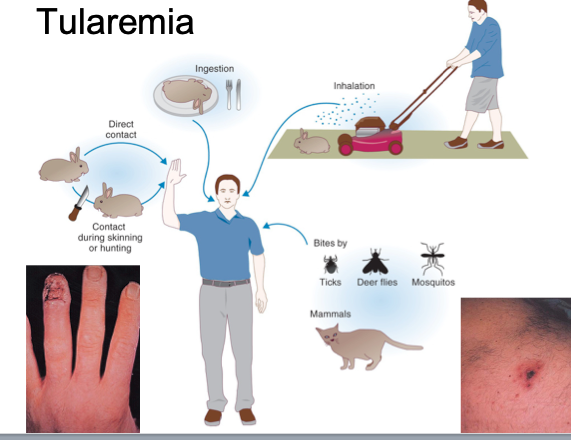 Tularemia

Ingestion

Inhalation

Direct contact

Contact during skinning or hunting

Bites by

Ticks

Deer flies

Mosquitos

Mammals